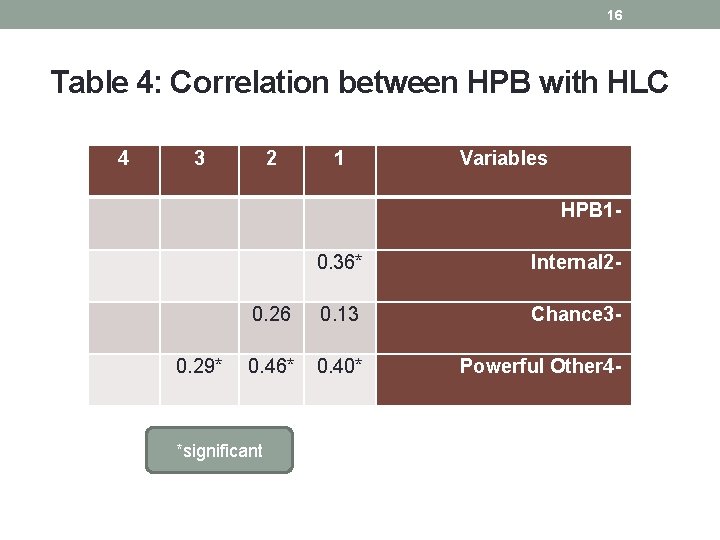 16

Table 4: Correlation between HPB with HLC

| 4 | 3 | 2 | 1 | Variables |
|---|---|---|---|---|
| | | | | HPB1- |
| | | | 0.36* | Internal2- |
| | | 0.26 | 0.13 | Chance3- |
| | 0.29* | 0.46* | 0.40* | Powerful Other4- |

*significant